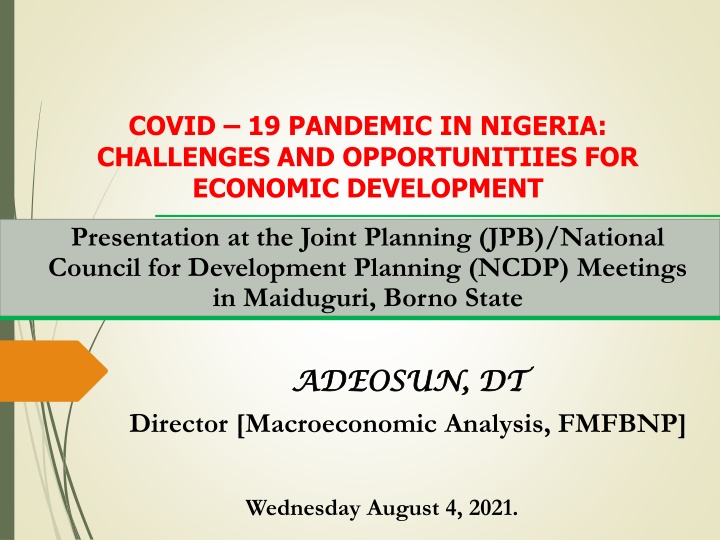 COVID – 19 PANDEMIC IN NIGERIA: CHALLENGES AND OPPORTUNITIIES FOR ECONOMIC DEVELOPMENT

Presentation at the Joint Planning (JPB)/National Council for Development Planning (NCDP) Meetings in Maiduguri, Borno State

ADEOSUN, DT

Director [Macroeconomic Analysis, FMFBNP]

Wednesday August 4, 2021.